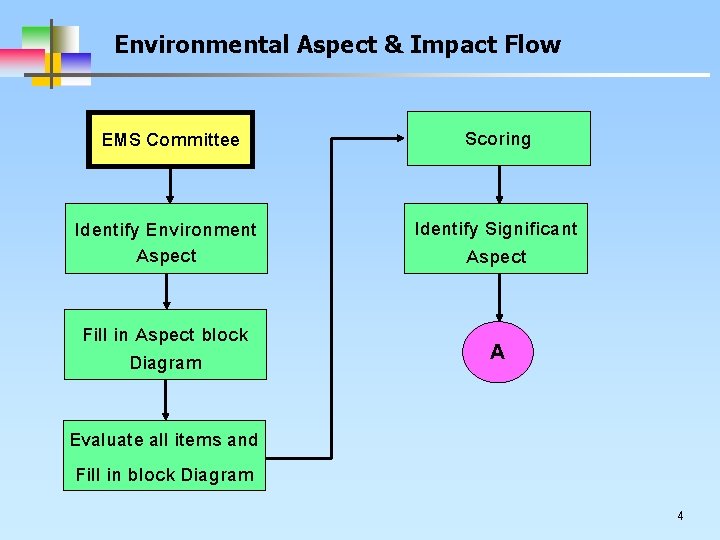 Environmental Aspect & Impact Flow

EMS Committee

Identify Environment Aspect

Fill in Aspect block Diagram

Evaluate all items and Fill in block Diagram

Scoring

Identify Significant Aspect

A

4